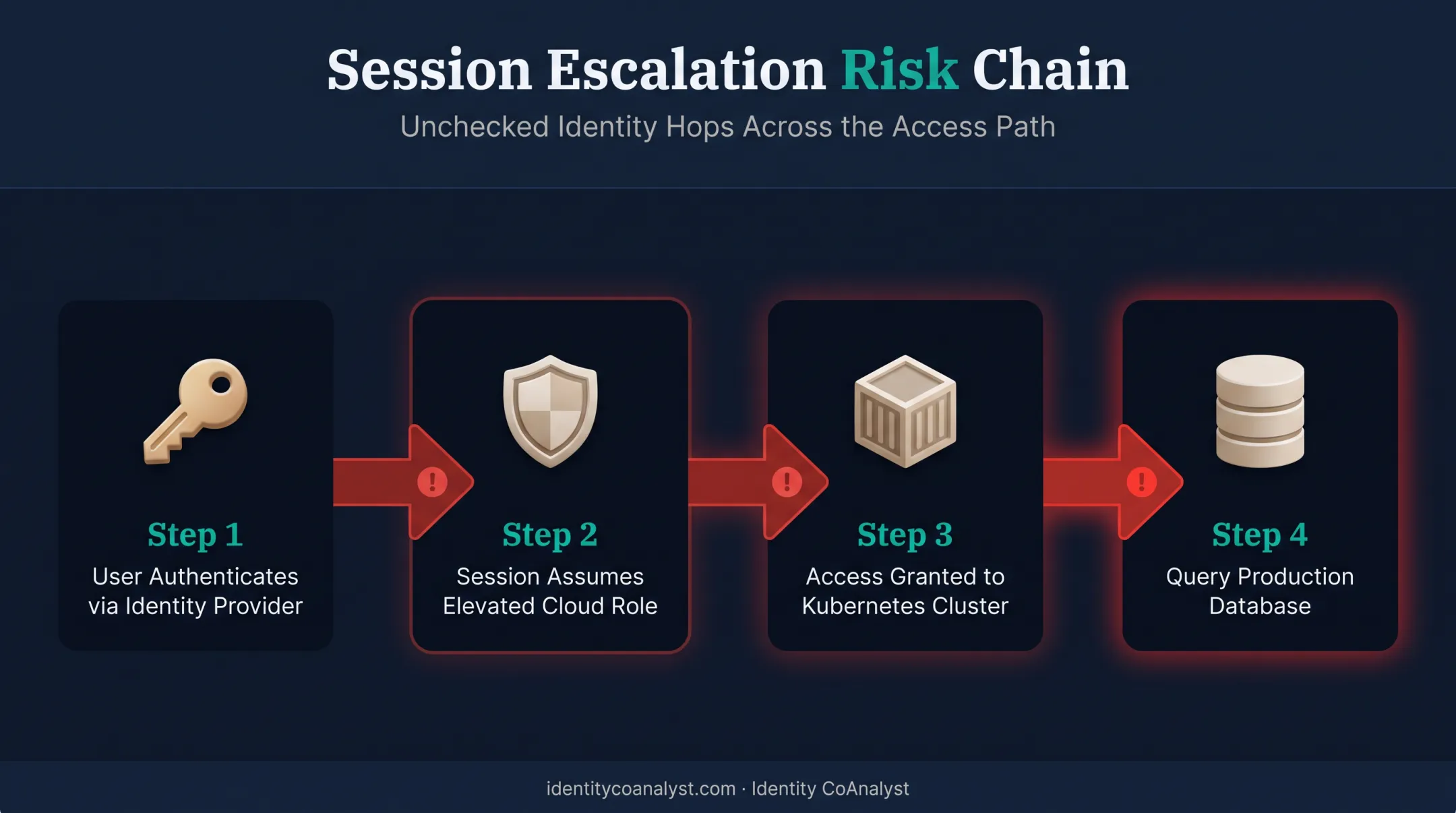 Session Escalation Risk Chain

Unchecked Identity Hops Across the Access Path

Step 1
User Authenticates via Identity Provider

!

Step 2
Session Assumes Elevated Cloud Role

!

Step 3
Access Granted to Kubernetes Cluster

!

Step 4
Query Production Database

identitycoanalyst.com · Identity CoAnalyst